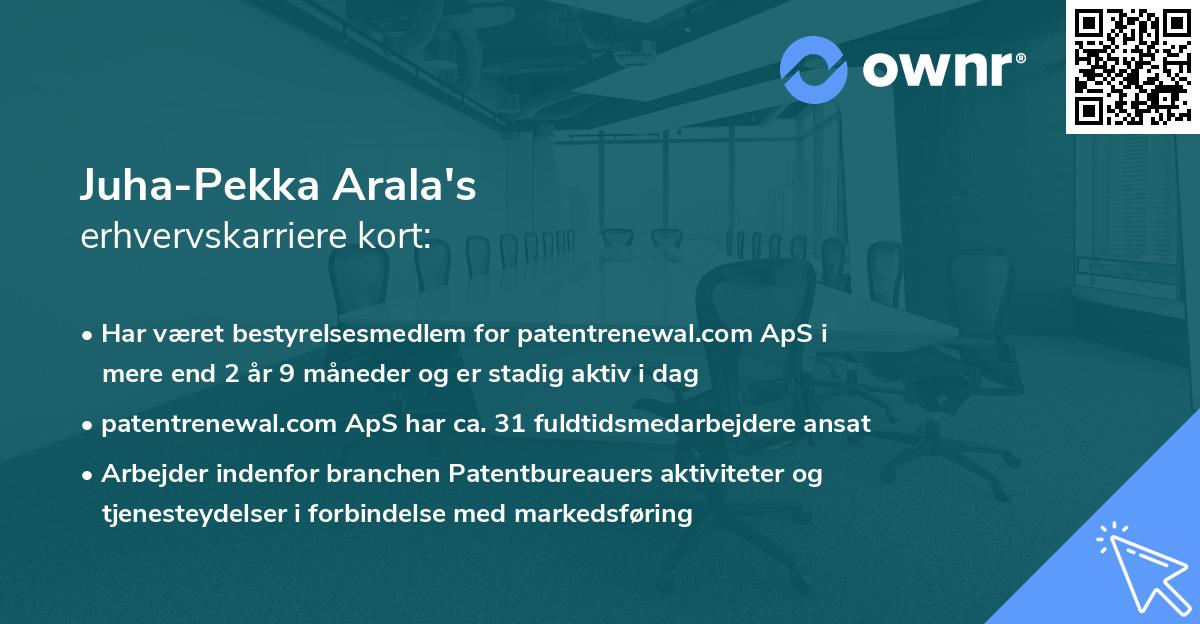 ownr®

Juha-Pekka Arala's
erhvervskarriere kort:

• Har været bestyrelsesmedlem for patentrenewal.com ApS i mere end 2 år 9 måneder og er stadig aktiv i dag

• patentrenewal.com ApS har ca. 31 fuldtidsmedarbejdere ansat

• Arbejder indenfor branchen Patentbureauers aktiviteter og tjenesteydelser i forbindelse med markedsføring